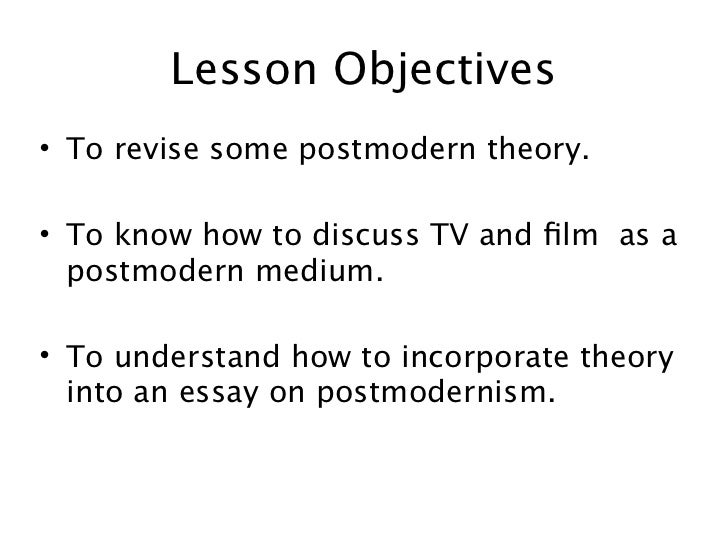 Lesson Objectives

• To revise some postmodern theory.

• To know how to discuss TV and film as a postmodern medium.

• To understand how to incorporate theory into an essay on postmodernism.